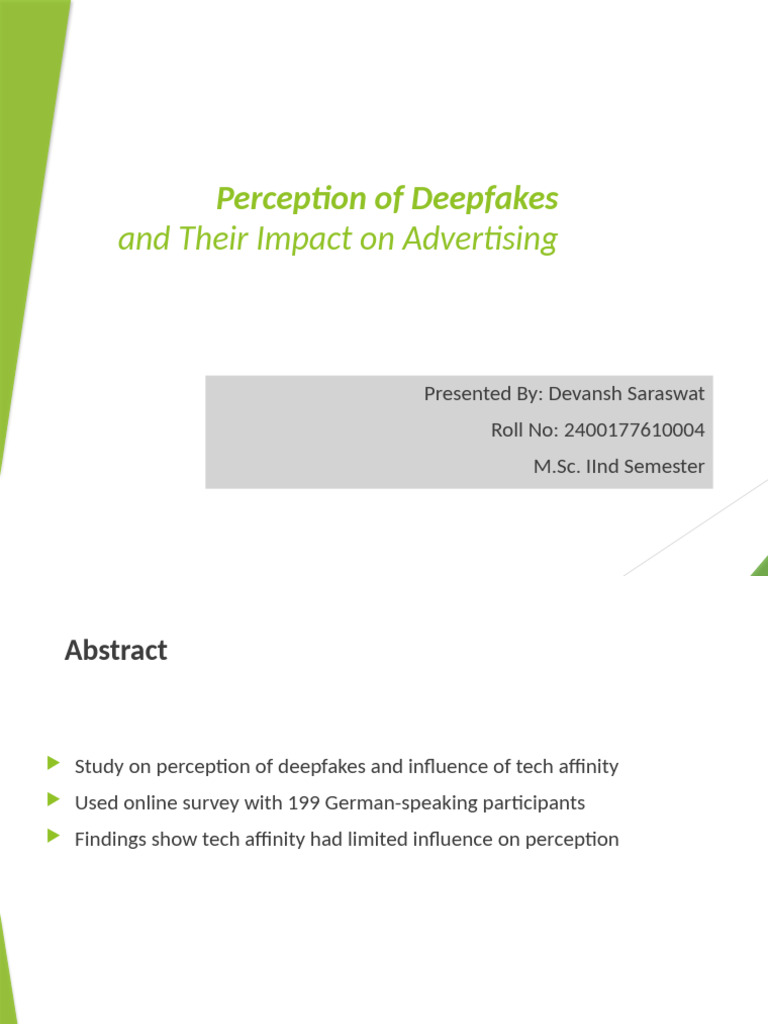 Perception of Deepfakes
and Their Impact on Advertising

Presented By: Devansh Saraswat
Roll No: 2400177610004
M.Sc. IInd Semester

Abstract

Study on perception of deepfakes and influence of tech affinity
Used online survey with 199 German-speaking participants
Findings show tech affinity had limited influence on perception